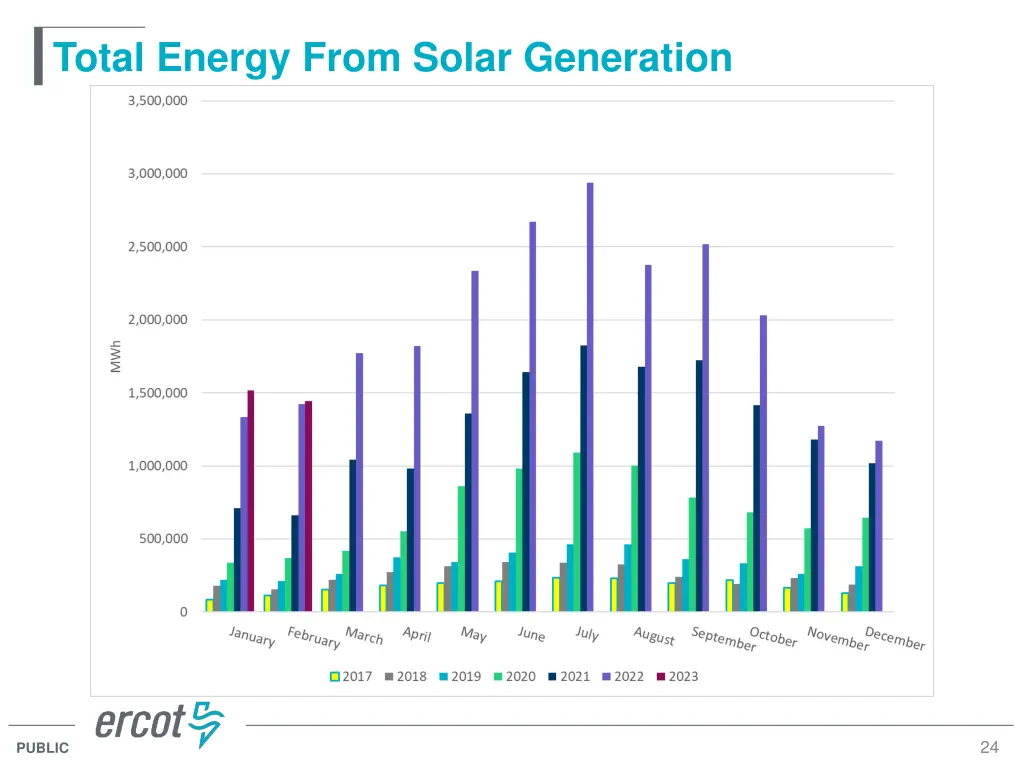 Total Energy From Solar Generation

3,500,000
3,000,000
2,500,000
2,000,000
1,500,000
1,000,000
500,000
0

MWh

January
February
March
April
May
June
July
August
September
October
November
December

2017 2018 2019 2020 2021 2022 2023

ercot

PUBLIC

24